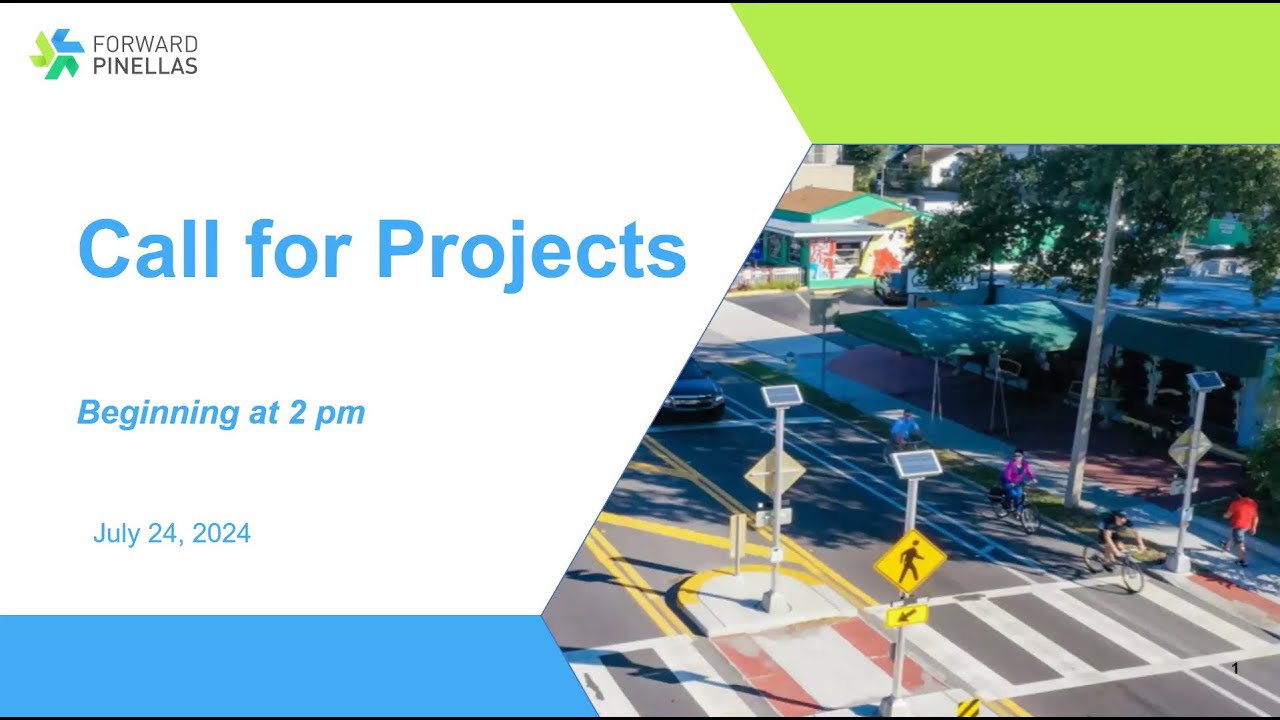 FORWARD
PINELLAS

Call for Projects

Beginning at 2 pm

July 24, 2024

1